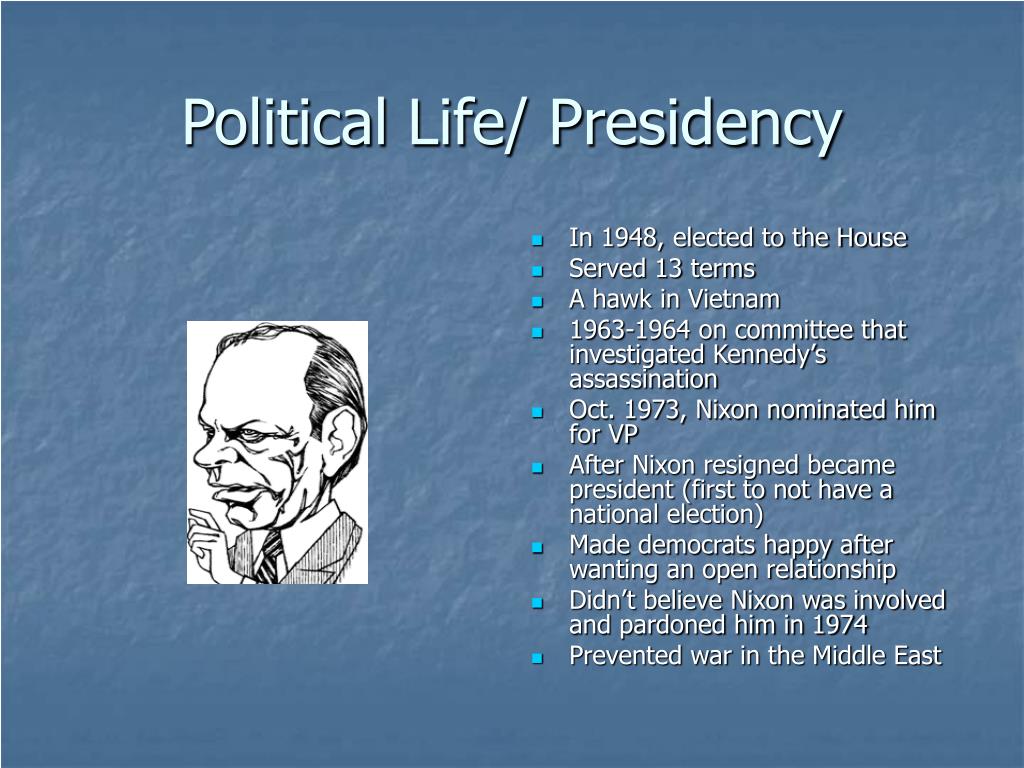 Political Life/ Presidency

- In 1948, elected to the House
- Served 13 terms
- A hawk in Vietnam
- 1963-1964 on committee that investigated Kennedy’s assassination
- Oct. 1973, Nixon nominated him for VP
- After Nixon resigned became president (first to not have a national election)
- Made democrats happy after wanting an open relationship
- Didn’t believe Nixon was involved and pardoned him in 1974
- Prevented war in the Middle East